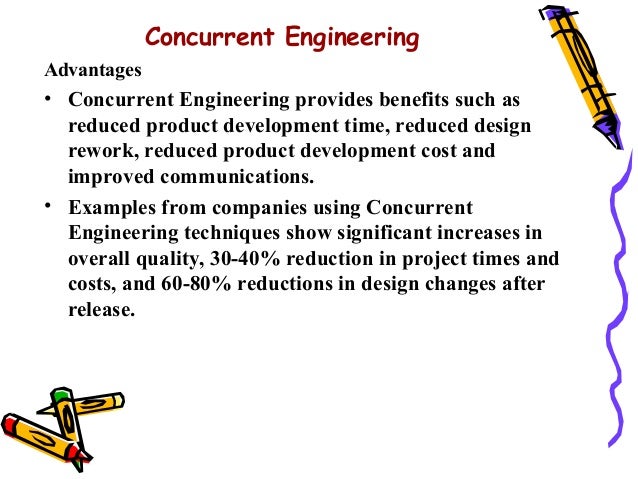 Concurrent Engineering

Advantages

• Concurrent Engineering provides benefits such as reduced product development time, reduced design rework, reduced product development cost and improved communications.

• Examples from companies using Concurrent Engineering techniques show significant increases in overall quality, 30-40% reduction in project times and costs, and 60-80% reductions in design changes after release.